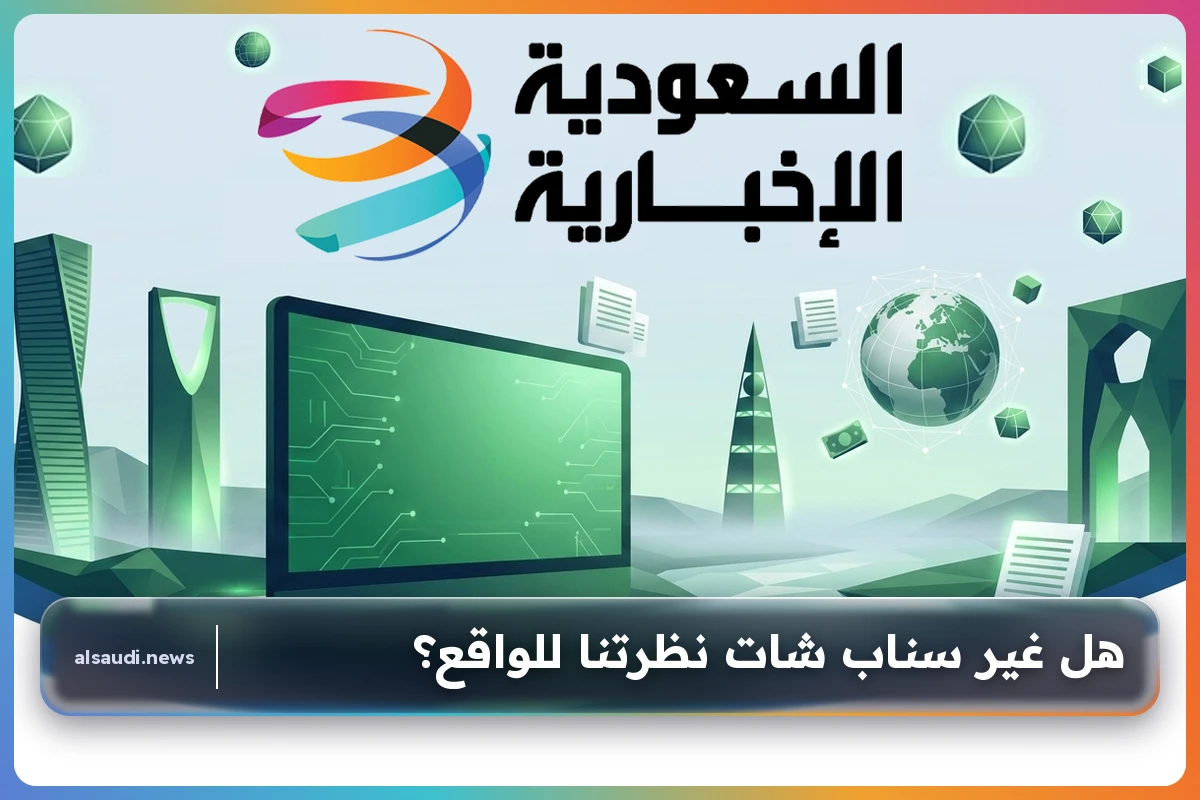 السعودية
الإخبارية

هل غير سناب شات نظرتنا للواقع؟

alsaudi.news